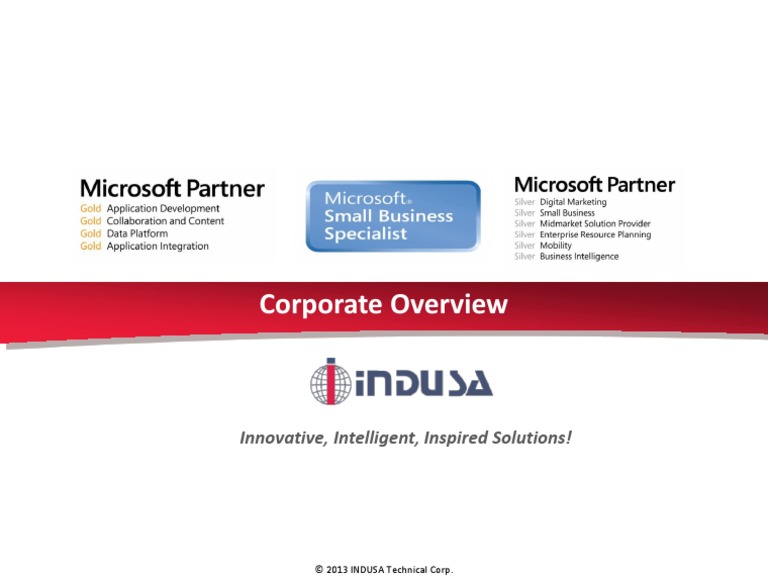 Microsoft Partner
Gold Application Development
Gold Collaboration and Content
Gold Data Platform
Gold Application Integration

Microsoft® Small Business Specialist

Microsoft Partner
Silver Digital Marketing
Silver Small Business
Silver Midmarket Solution Provider
Silver Enterprise Resource Planning
Silver Mobility
Silver Business Intelligence

Corporate Overview

INDUSA

Innovative, Intelligent, Inspired Solutions!

© 2013 INDUSA Technical Corp.